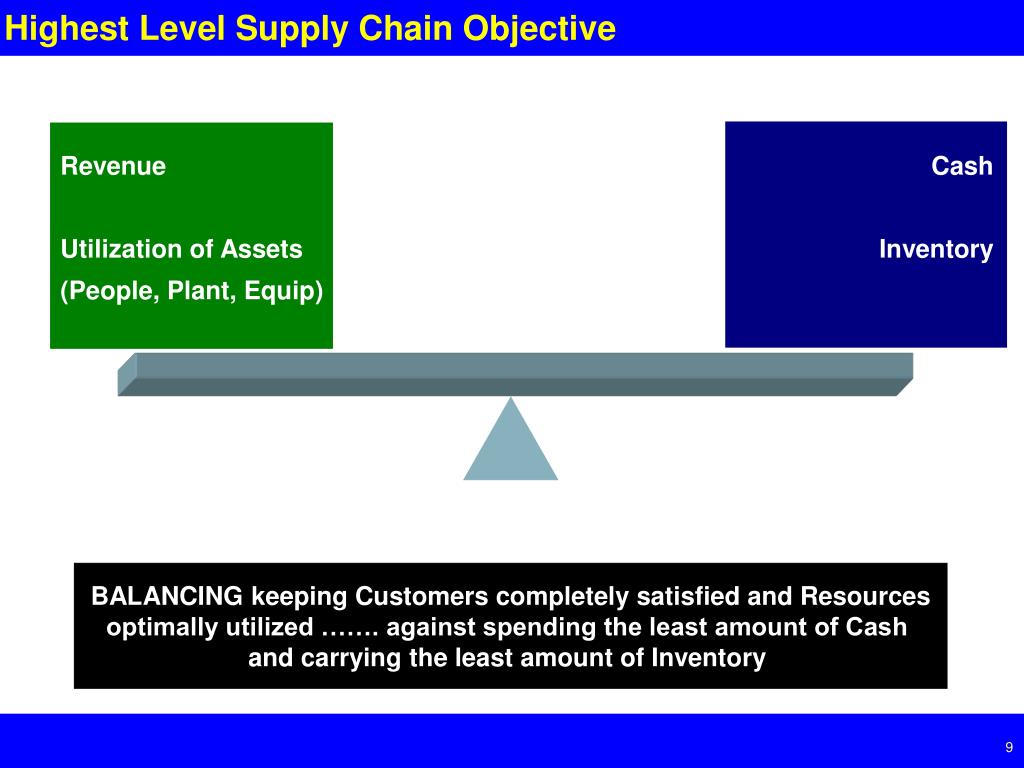 Highest Level Supply Chain Objective

Revenue

Utilization of Assets
(People, Plant, Equip)

Cash

Inventory

BALANCING keeping Customers completely satisfied and Resources optimally utilized ……. against spending the least amount of Cash and carrying the least amount of Inventory

9